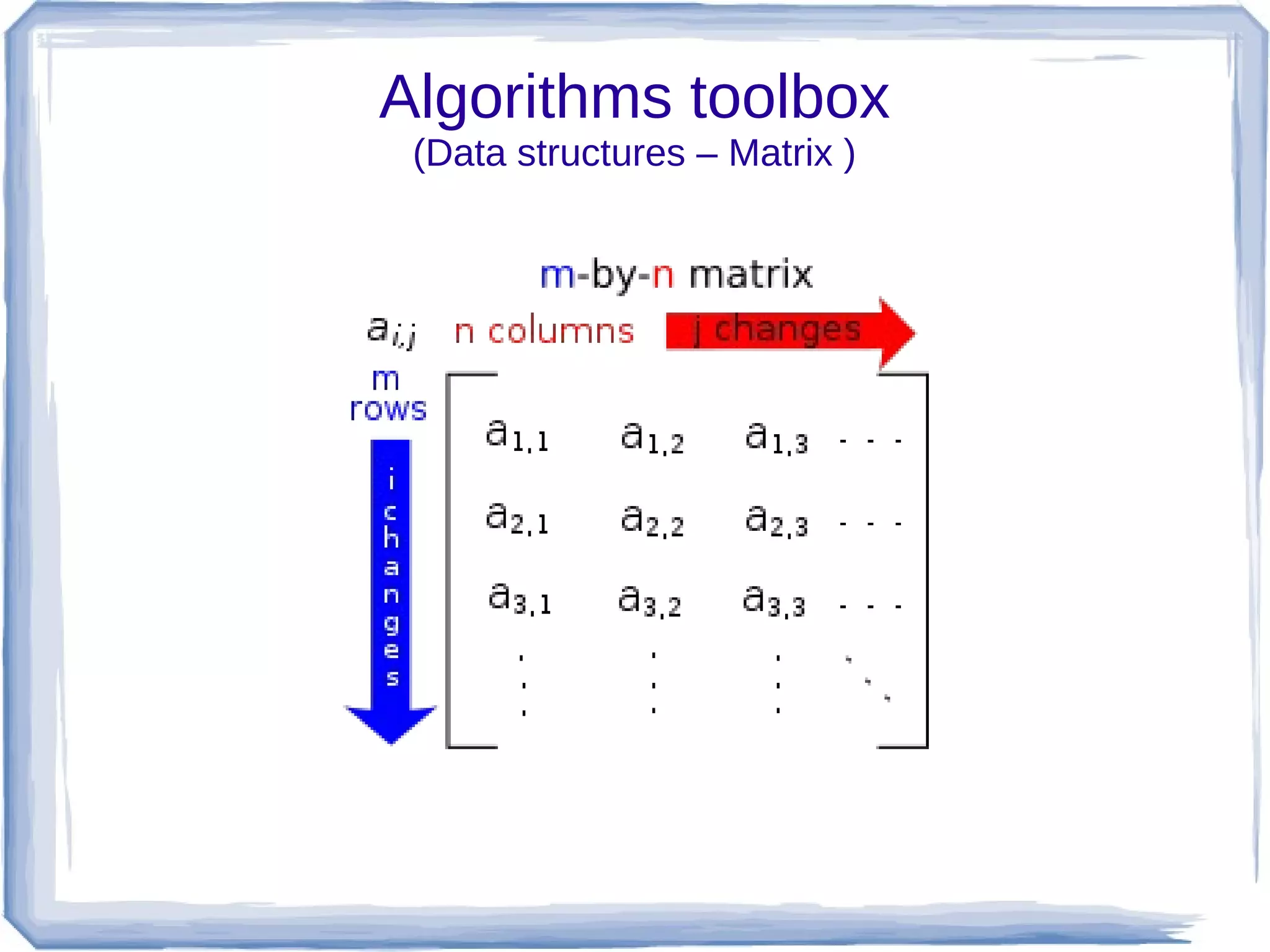 Algorithms toolbox
(Data structures – Matrix )

m-by-n matrix

$a_{i,j}$ n columns j changes

m rows

i changes

$\begin{bmatrix} a_{1,1} & a_{1,2} & a_{1,3} & \cdots \\ a_{2,1} & a_{2,2} & a_{2,3} & \cdots \\ a_{3,1} & a_{3,2} & a_{3,3} & \cdots \\ \vdots & \vdots & \vdots & \ddots \end{bmatrix}$